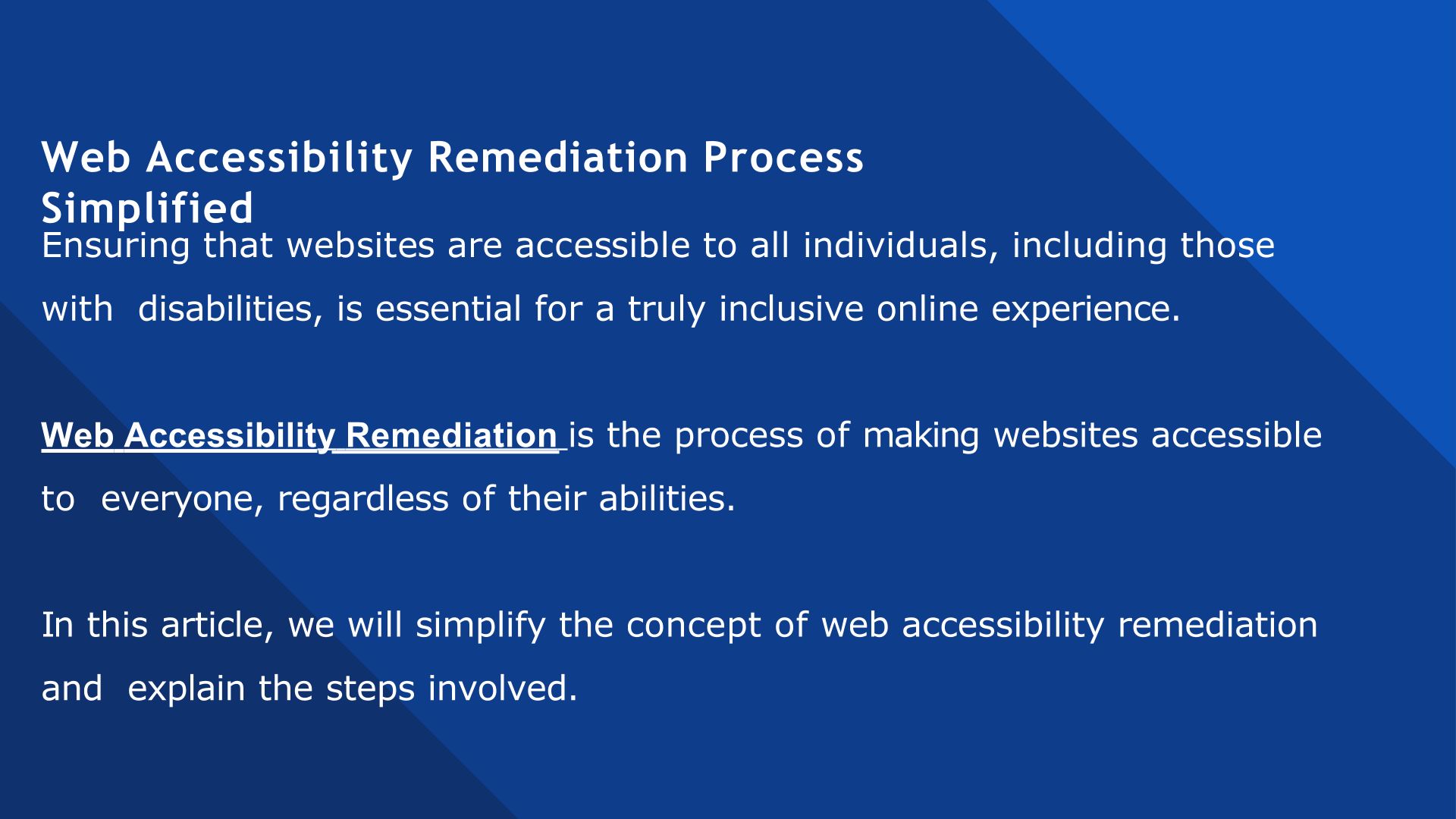 Web Accessibility Remediation Process Simplified

Ensuring that websites are accessible to all individuals, including those with disabilities, is essential for a truly inclusive online experience.

Web Accessibility Remediation is the process of making websites accessible to everyone, regardless of their abilities.

In this article, we will simplify the concept of web accessibility remediation and explain the steps involved.